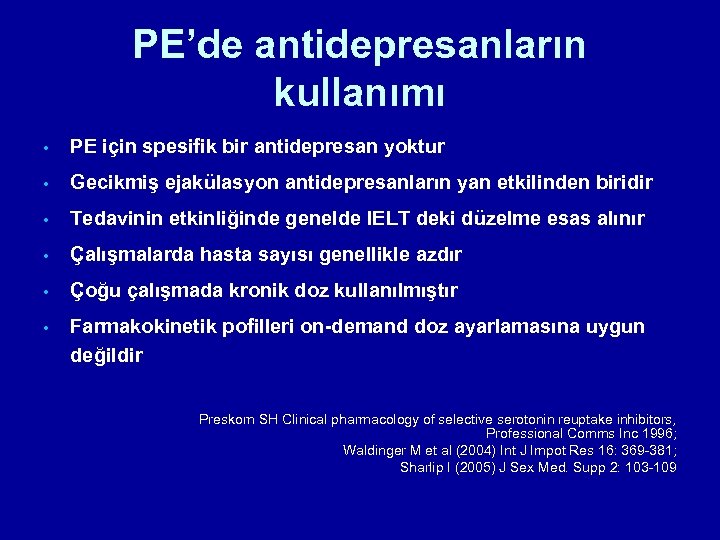 PE'de antidepresanların kullanımı

• PE için spesifik bir antidepresan yoktur
• Gecikmiş ejakülasyon antidepresanların yan etkilinden biridir
• Tedavinin etkinliğinde genelde IELT deki düzelme esas alınır
• Çalışmalarda hasta sayısı genellikle azdır
• Çoğu çalışmada kronik doz kullanılmıştır
• Farmakokinetik pofilleri on-demand doz ayarlamasına uygun değildir

Preskorn SH Clinical pharmacology of selective serotonin reuptake inhibitors, Professional Comms Inc 1996;
Waldinger M et al (2004) Int J Impot Res 16: 369-381;
Sharlip I (2005) J Sex Med. Supp 2: 103-109